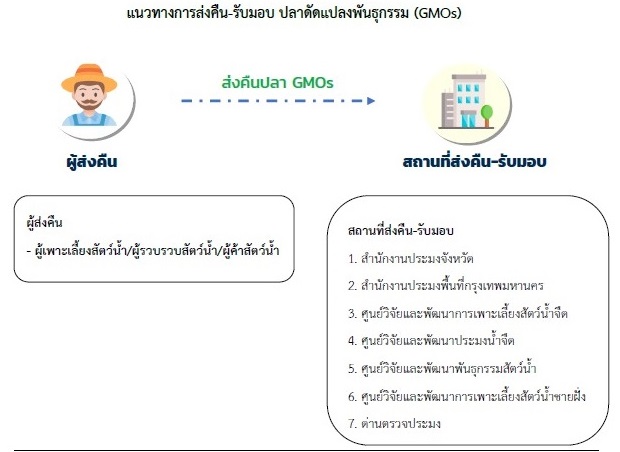 แนวทางการส่งคืน-รับมอบ ปลาดัดแปลงพันธุกรรม (GMOs)

ส่งคืนปลา GMOs

ผู้ส่งคืน

สถานที่ส่งคืน-รับมอบ

ผู้ส่งคืน

- ผู้เพาะเลี้ยงสัตว์น้ำ/ผู้รวบรวมสัตว์น้ำ/ผู้ค้าสัตว์น้ำ

สถานที่ส่งคืน-รับมอบ

1. สำนักงานประมงจังหวัด

2. สำนักงานประมงพื้นที่กรุงเทพมหานคร

3. ศูนย์วิจัยและพัฒนาการเพาะเลี้ยงสัตว์น้ำจืด

4. ศูนย์วิจัยและพัฒนาประมงน้ำจืด

5. ศูนย์วิจัยและพัฒนาพันธุกรรมสัตว์น้ำ

6. ศูนย์วิจัยและพัฒนาการเพาะเลี้ยงสัตว์น้ำชายฝั่ง

7. ด่านตรวจประมง